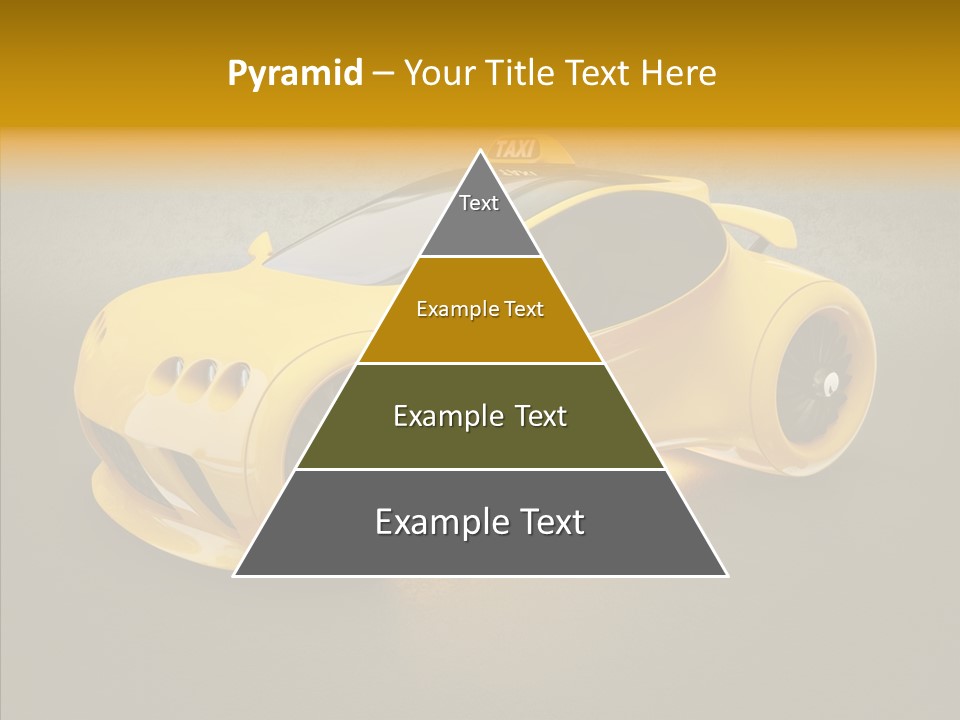 Pyramid – Your Title Text Here

TAXI

Text

Example Text

Example Text

Example Text